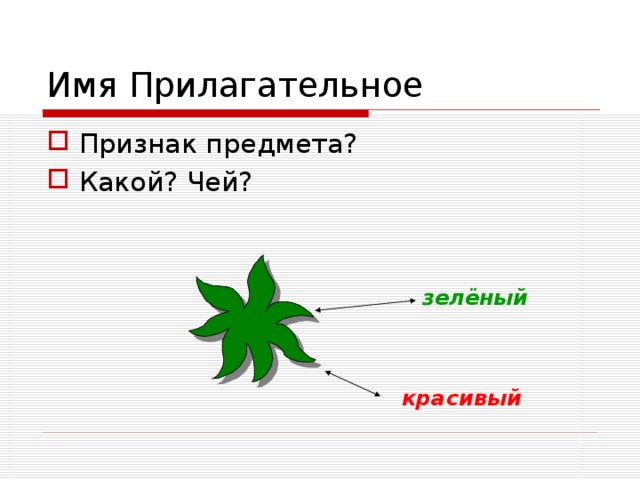 Имя Прилагательное

Признак предмета?

Какой? Чей?

зелёный

красивый